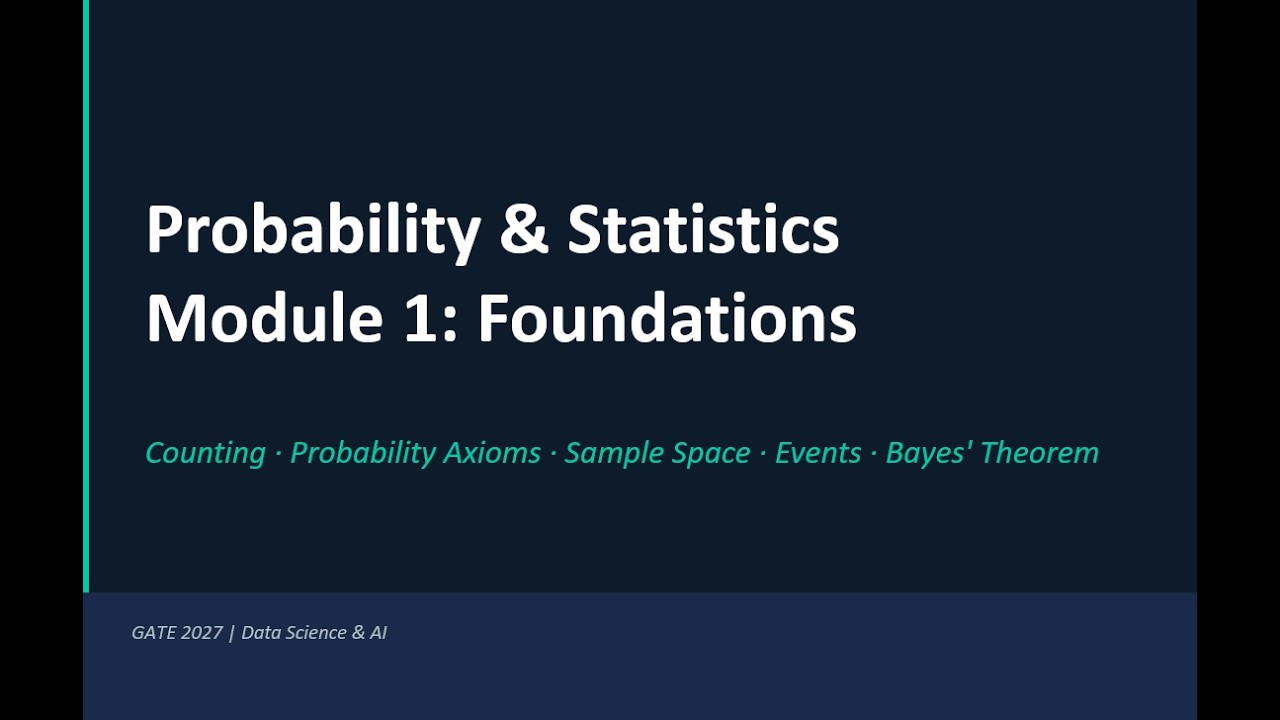 Probability & Statistics
Module 1: Foundations

Counting · Probability Axioms · Sample Space · Events · Bayes' Theorem

GATE 2027 | Data Science & AI